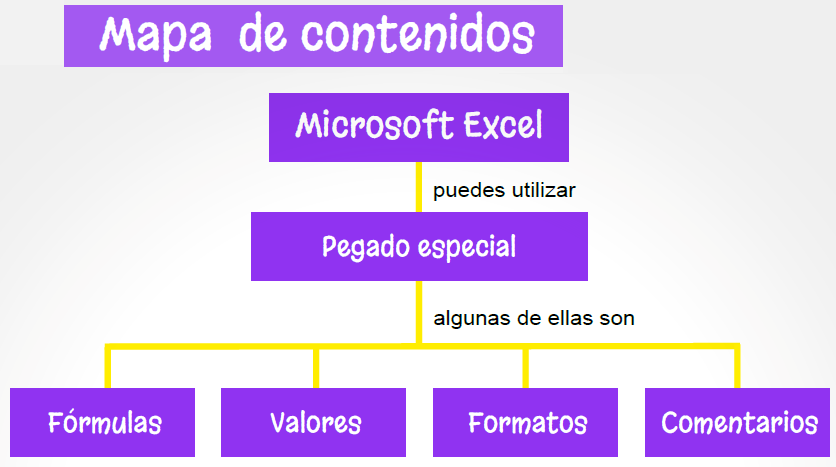 Mapa de contenidos

Microsoft Excel

puedes utilizar

Pegado especial

algunas de ellas son

Fórmulas

Valores

Formatos

Comentarios